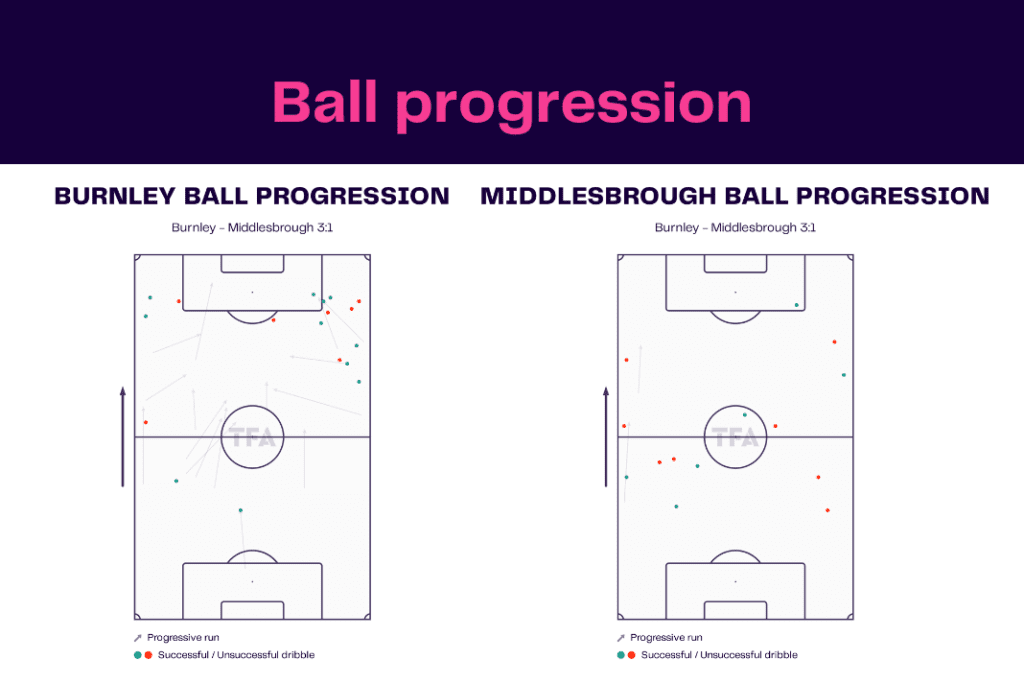 Ball progression

BURNLEY BALL PROGRESSION

Burnley - Middlesbrough 3:1

TFA

Progressive run

Successful / Unsuccessful dribble

MIDDLESBROUGH BALL PROGRESSION

Burnley - Middlesbrough 3:1

TFA

Progressive run

Successful / Unsuccessful dribble